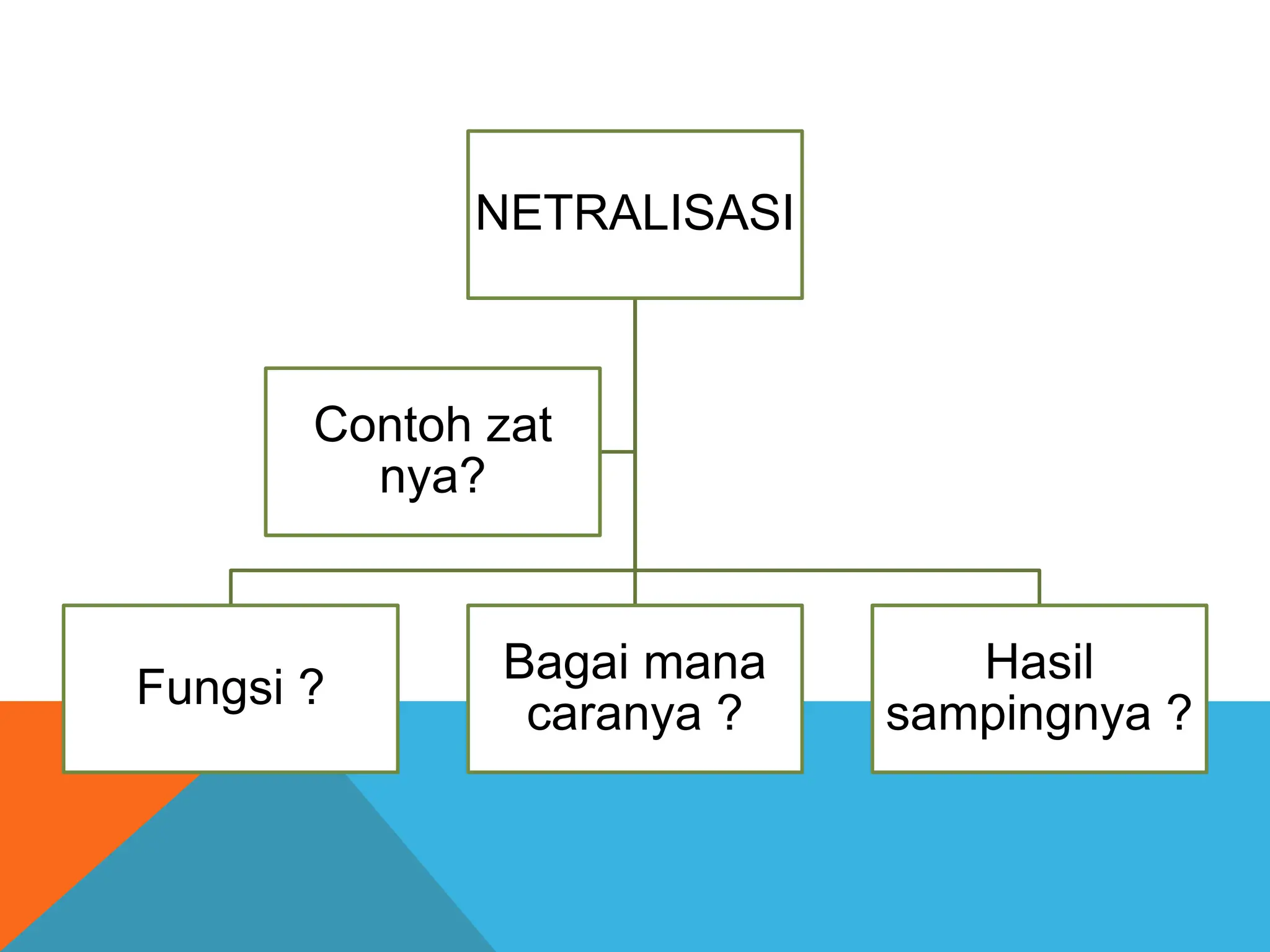 NETRALISASI

Contoh zat nya?

Fungsi ?

Bagai mana caranya ?

Hasil sampingnya ?